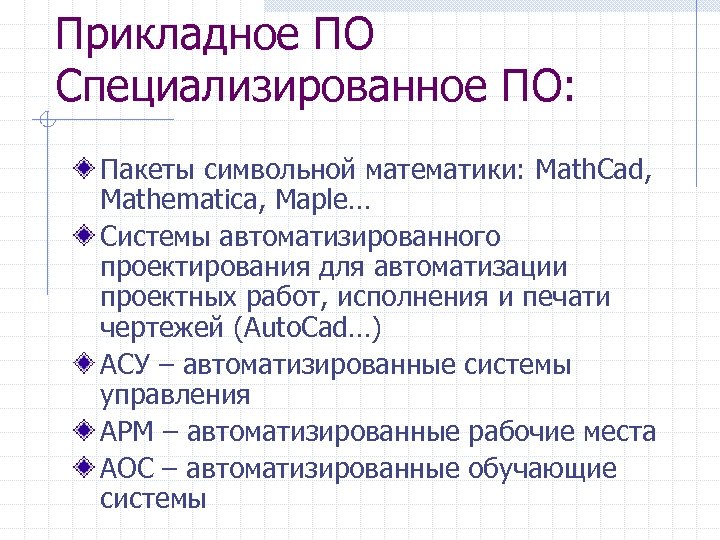 Прикладное ПО
Специализированное ПО:

Пакеты символьной математики: MathCad, Mathematica, Maple…

Системы автоматизированного проектирования для автоматизации проектных работ, исполнения и печати чертежей (AutoCad…)

АСУ – автоматизированные системы управления

АРМ – автоматизированные рабочие места

АОС – автоматизированные обучающие системы